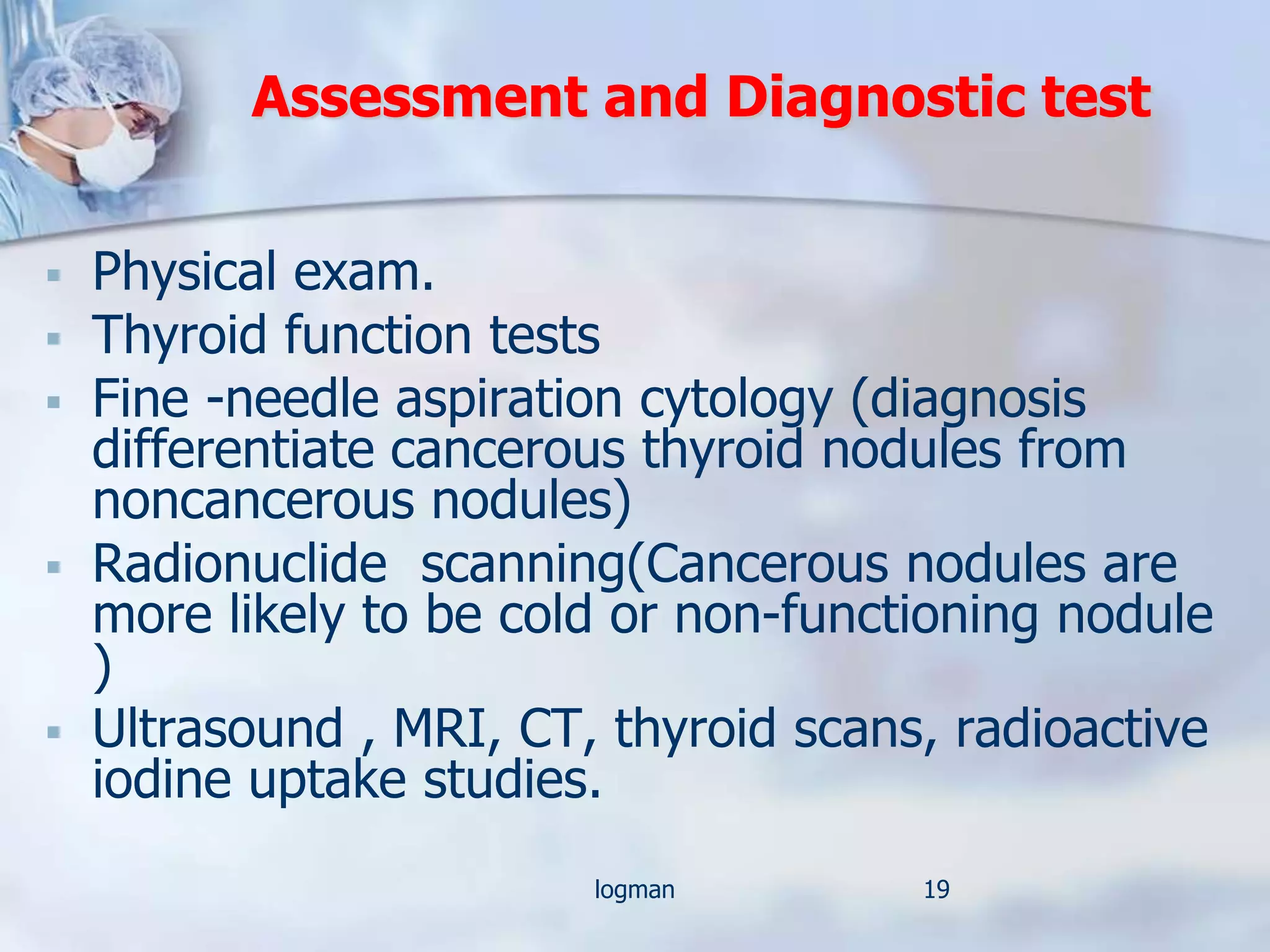 Assessment and Diagnostic test

- Physical exam.
- Thyroid function tests
- Fine -needle aspiration cytology (diagnosis differentiate cancerous thyroid nodules from noncancerous nodules)
- Radionuclide scanning(Cancerous nodules are more likely to be cold or non-functioning nodule )
- Ultrasound , MRI, CT, thyroid scans, radioactive iodine uptake studies.

logman

19